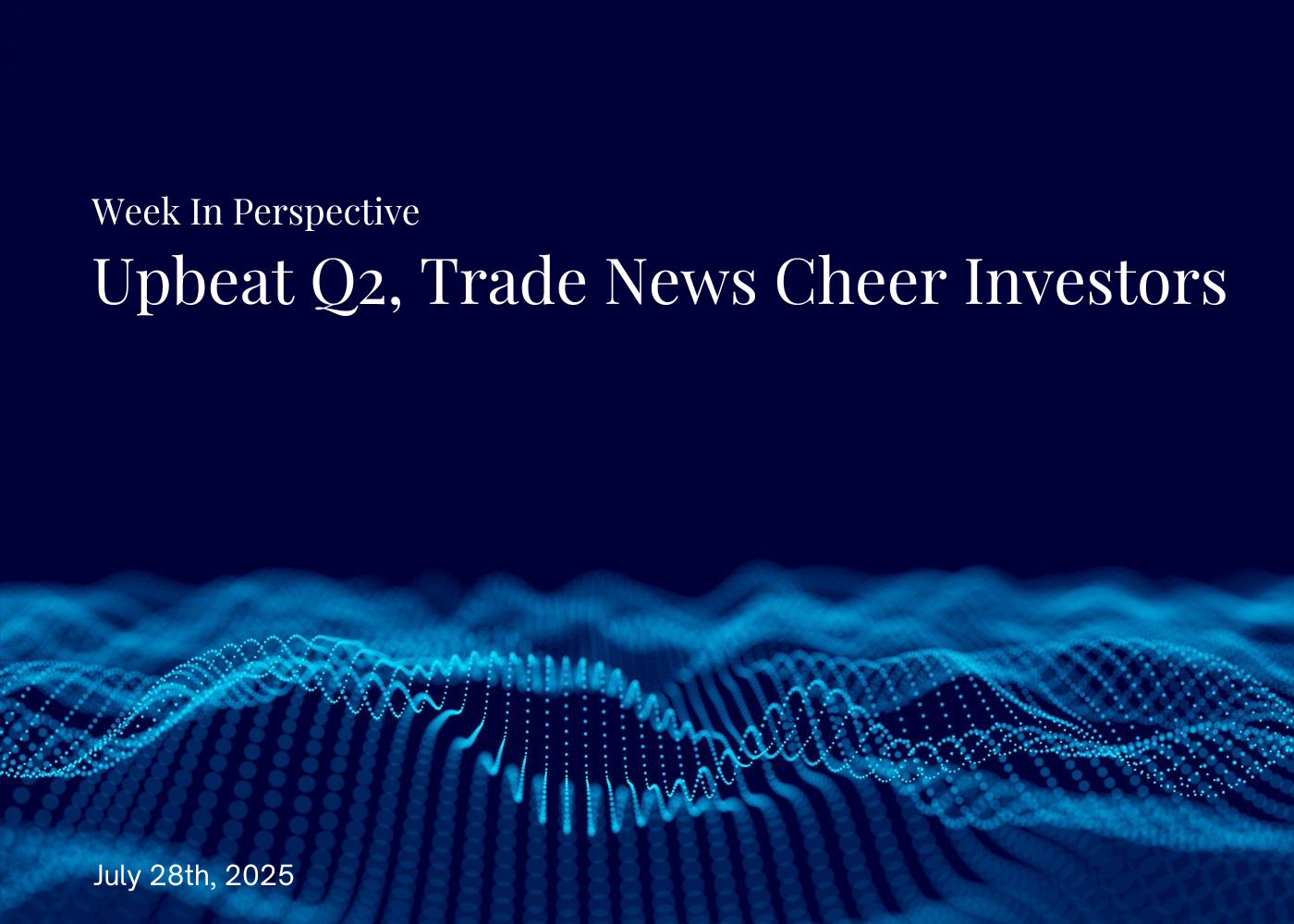 Week In Perspective

Upbeat Q2, Trade News Cheer Investors

July 28th, 2025